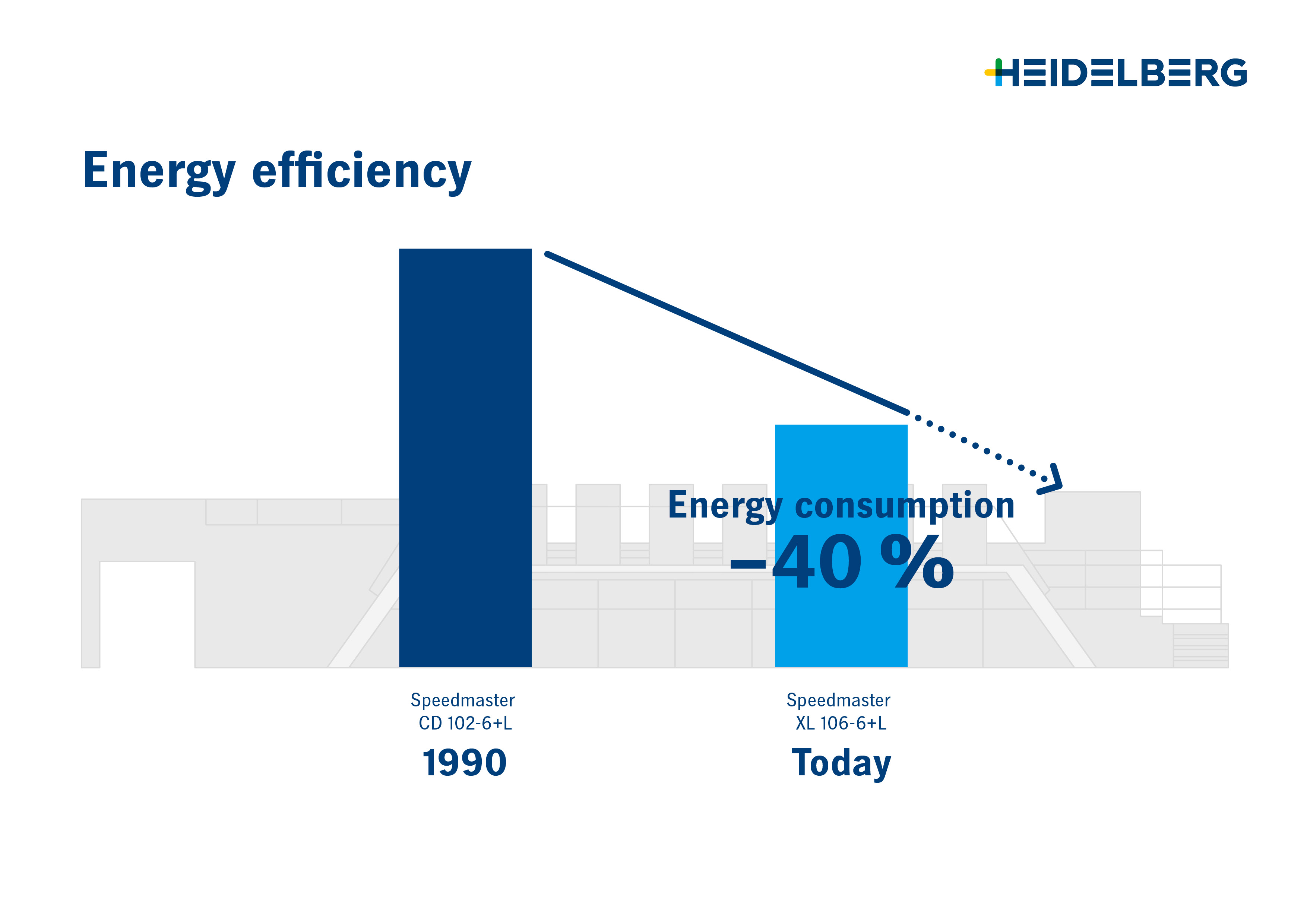 HEIDELBERG

Energy efficiency

Energy consumption
–40 %

Speedmaster
CD 102-6+L
1990

Speedmaster
XL 106-6+L
Today